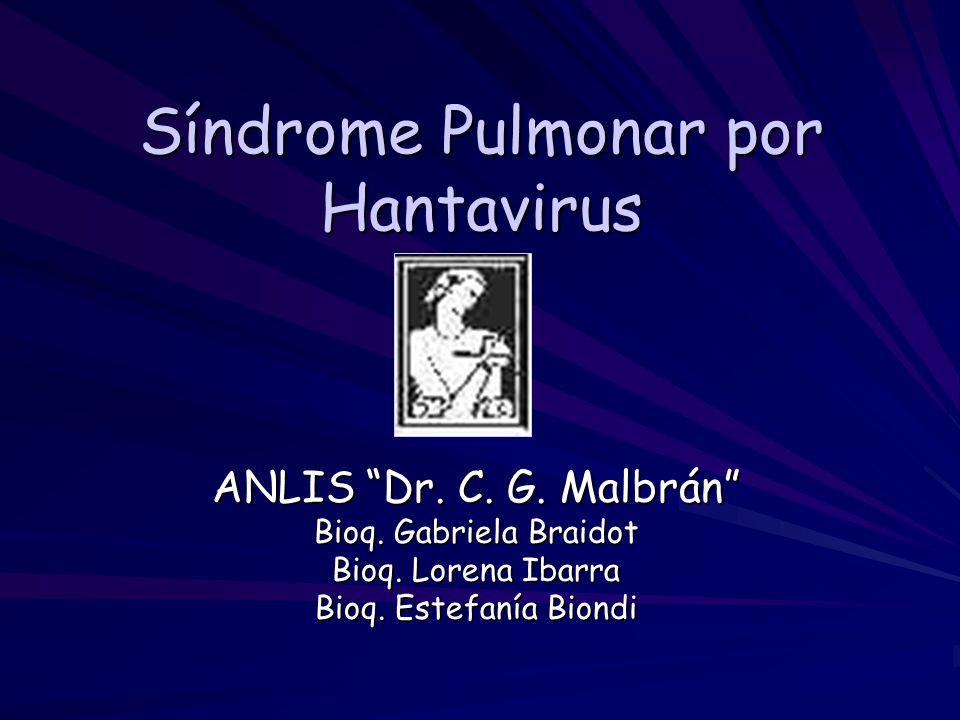 Síndrome Pulmonar por Hantavirus

ANLIS “Dr. C. G. Malbrán”
Bioq. Gabriela Braidot
Bioq. Lorena Ibarra
Bioq. Estefanía Biondi